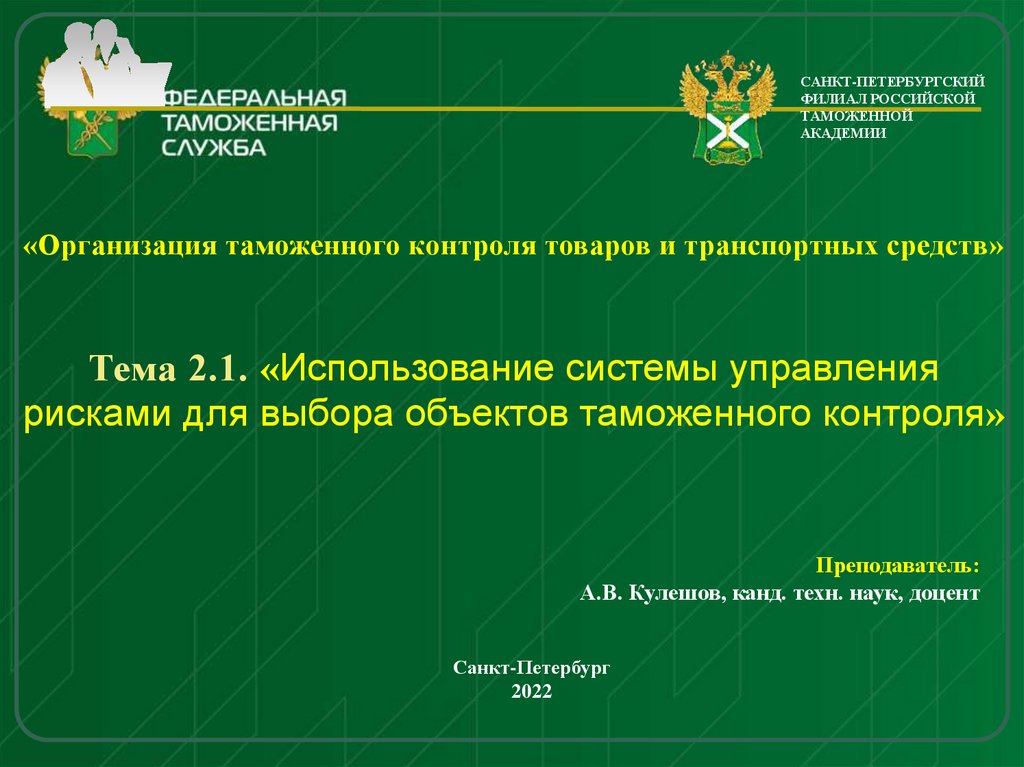 ФЕДЕРАЛЬНАЯ ТАМОЖЕННАЯ СЛУЖБА

САНКТ-ПЕТЕРБУРГСКИЙ ФИЛИАЛ РОССИЙСКОЙ ТАМОЖЕННОЙ АКАДЕМИИ

«Организация таможенного контроля товаров и транспортных средств»

Тема 2.1. «Использование системы управления рисками для выбора объектов таможенного контроля»

Преподаватель:
А.В. Кулешов, канд. техн. наук, доцент

Санкт-Петербург
2022